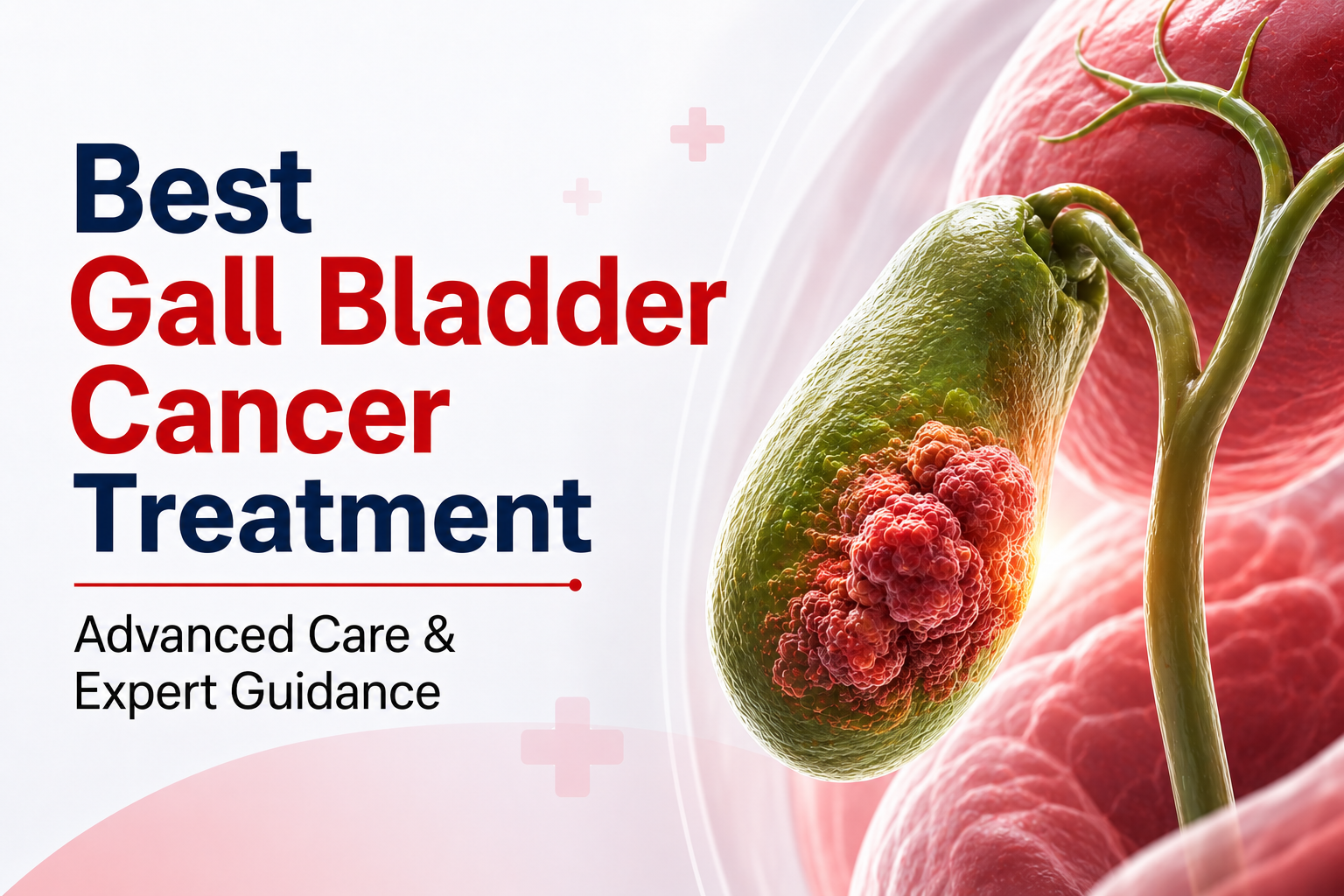 Best
Gall Bladder
Cancer
Treatment

Advanced Care &
Expert Guidance